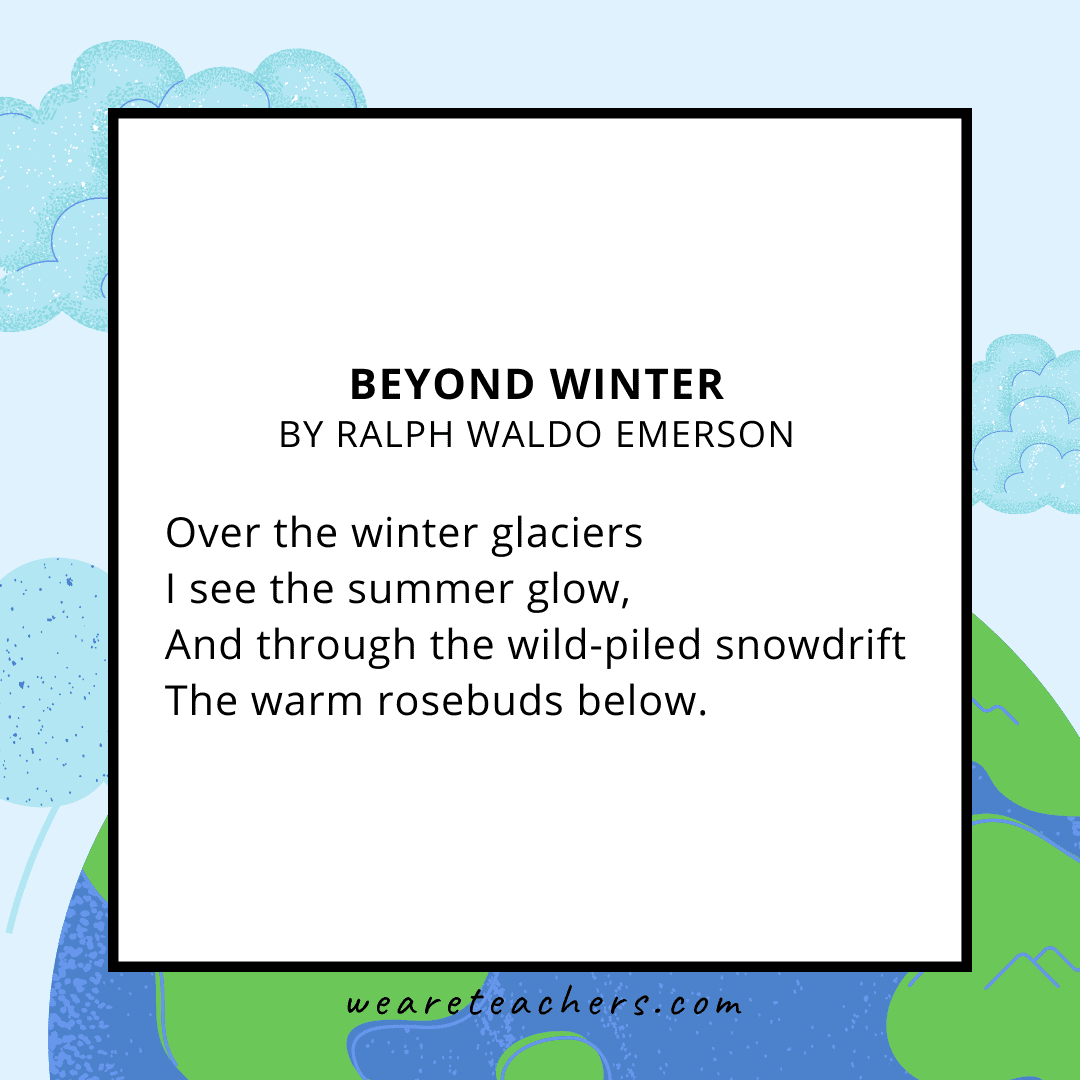 BEYOND WINTER
BY RALPH WALDO EMERSON

Over the winter glaciers
I see the summer glow,
And through the wild-piled snowdrift
The warm rosebuds below.

weareteachers.com